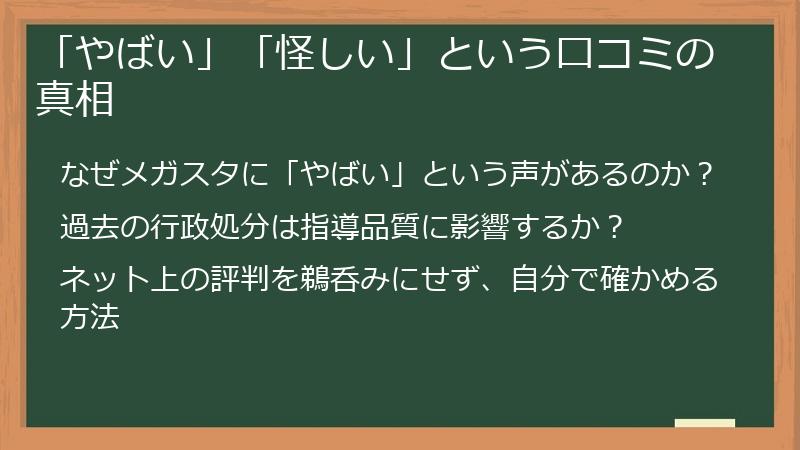 「やばい」「怪しい」という口コミの真相

なぜメガスタに「やばい」という声があるのか？

過去の行政処分は指導品質に影響するか？

ネット上の評判を鵜呑みにせず、自分で確かめる方法